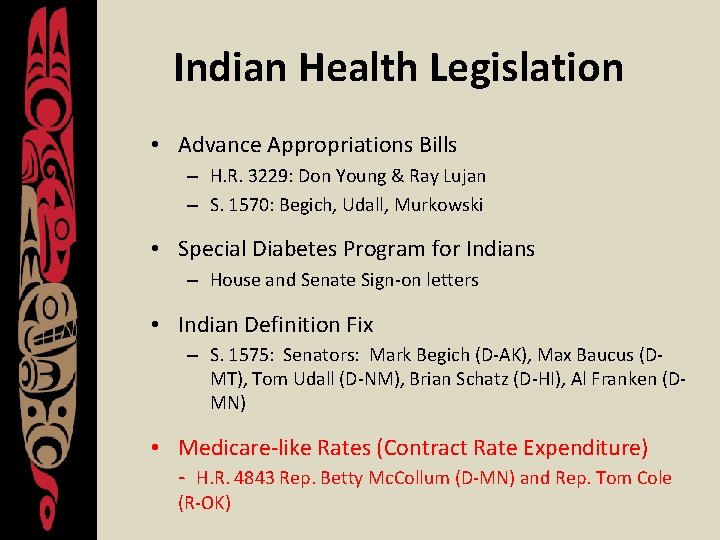 Indian Health Legislation

• Advance Appropriations Bills
– H.R. 3229: Don Young & Ray Lujan
– S. 1570: Begich, Udall, Murkowski

• Special Diabetes Program for Indians
– House and Senate Sign-on letters

• Indian Definition Fix
– S. 1575: Senators: Mark Begich (D-AK), Max Baucus (D-MT), Tom Udall (D-NM), Brian Schatz (D-HI), Al Franken (D-MN)

• Medicare-like Rates (Contract Rate Expenditure)
- H.R. 4843 Rep. Betty McCollum (D-MN) and Rep. Tom Cole (R-OK)